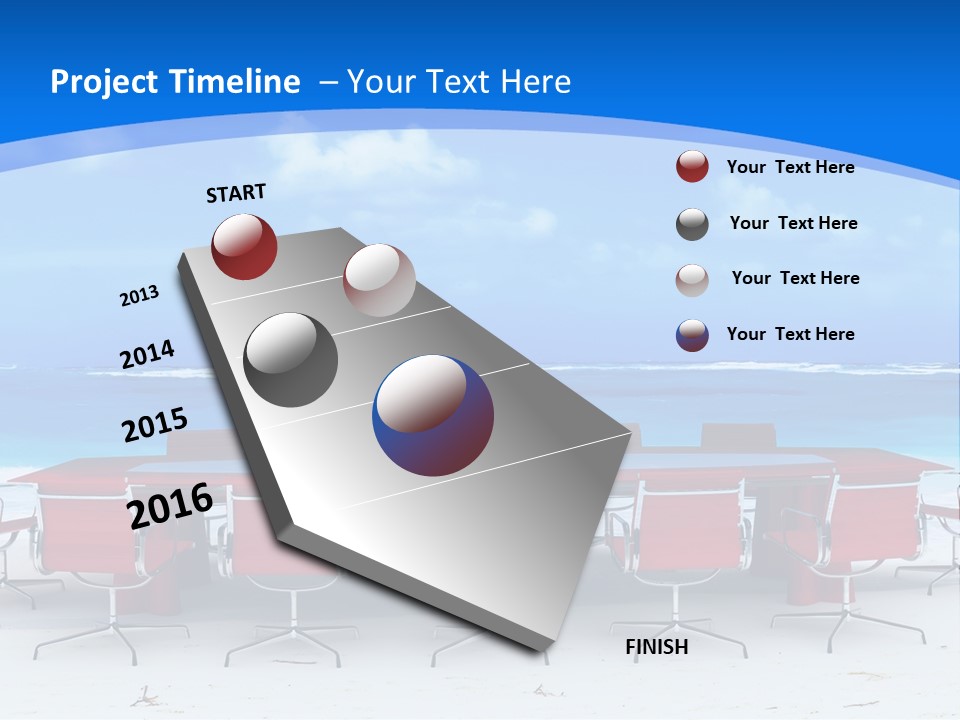 Project Timeline – Your Text Here

START

2013

2014

2015

2016

FINISH

Your Text Here

Your Text Here

Your Text Here

Your Text Here